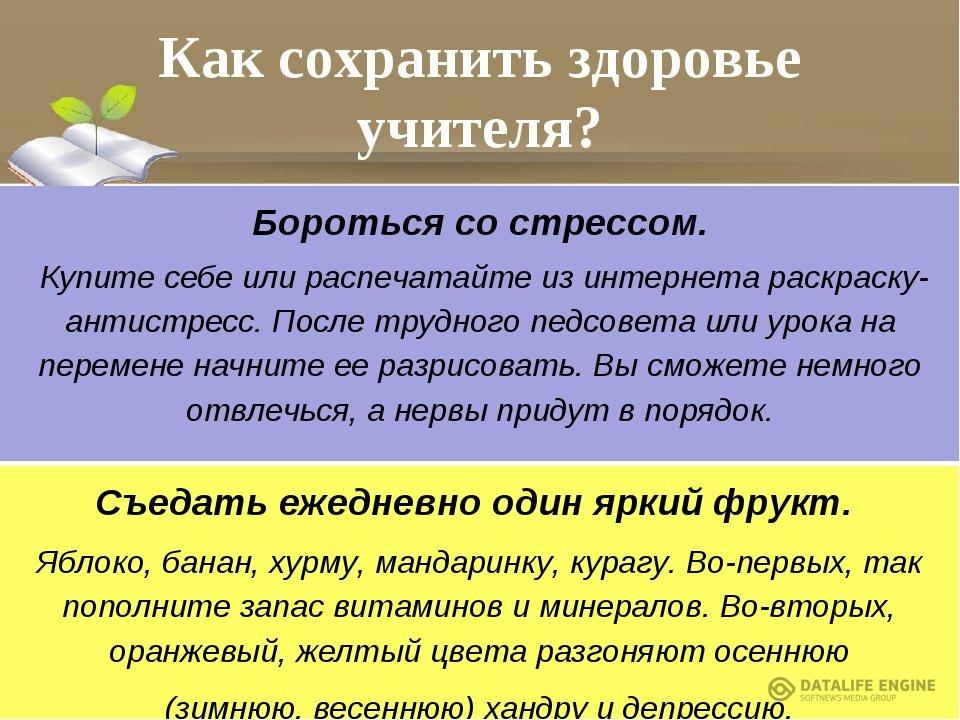 Как сохранить здоровье учителя?

Бороться со стрессом.

Купите себе или распечатайте из интернета раскраску-антистресс. После трудного педсовета или урока на перемене начните ее разрисовать. Вы сможете немного отвлечься, а нервы придут в порядок.

Съедать ежедневно один яркий фрукт.

Яблоко, банан, хурму, мандаринку, курагу. Во-первых, так пополните запас витаминов и минералов. Во-вторых, оранжевый, желтый цвета разгоняют осеннюю (зимнюю, весеннюю) хандру и депрессию.

DATALIFE ENGINE
SOFTNEWS MEDIA GROUP